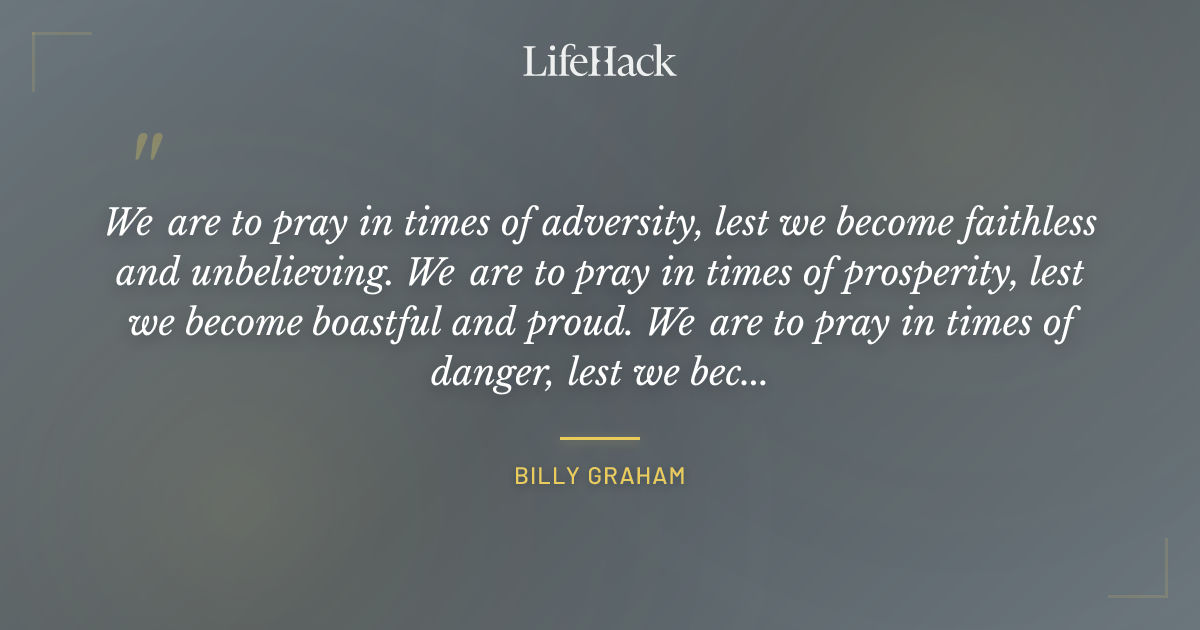 LifeHack

"

We are to pray in times of adversity, lest we become faithless and unbelieving. We are to pray in times of prosperity, lest we become boastful and proud. We are to pray in times of danger, lest we bec...

BILLY GRAHAM